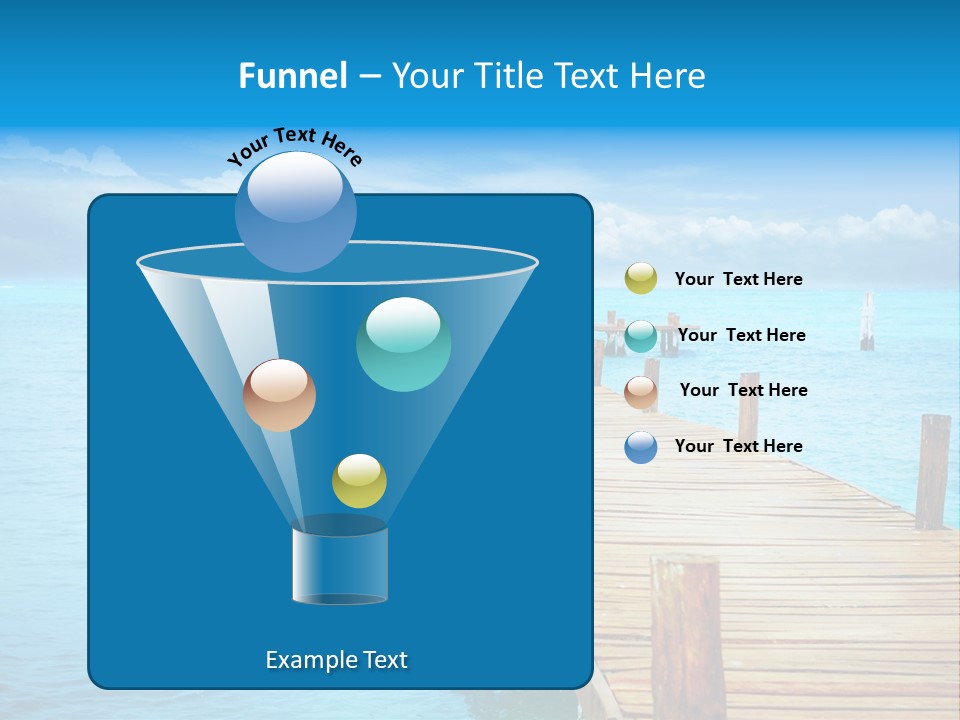 Funnel – Your Title Text Here

Your Text Here

Your Text Here

Your Text Here

Your Text Here

Your Text Here

Example Text